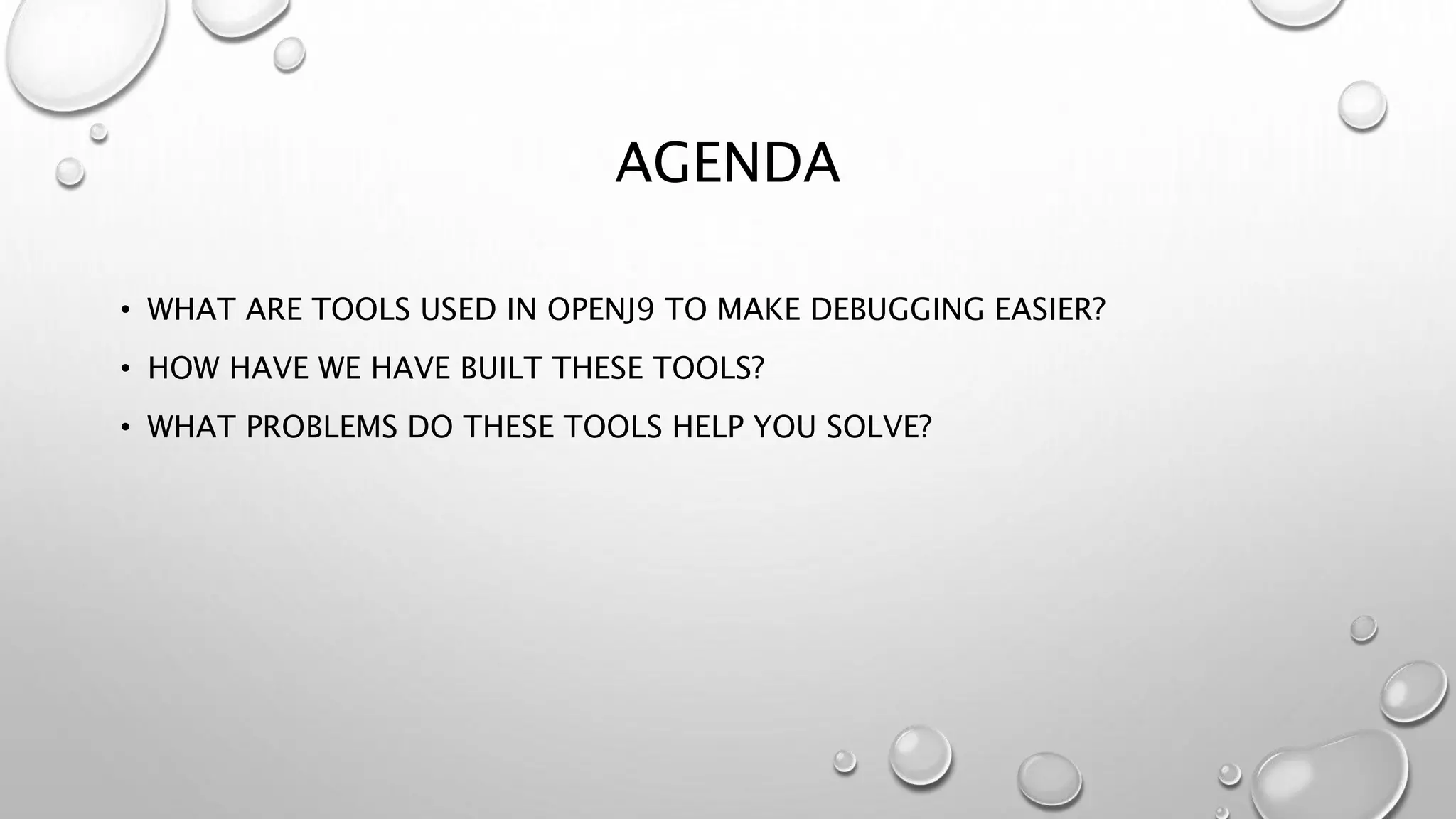 AGENDA

• WHAT ARE TOOLS USED IN OPENJ9 TO MAKE DEBUGGING EASIER?
• HOW HAVE WE HAVE BUILT THESE TOOLS?
• WHAT PROBLEMS DO THESE TOOLS HELP YOU SOLVE?